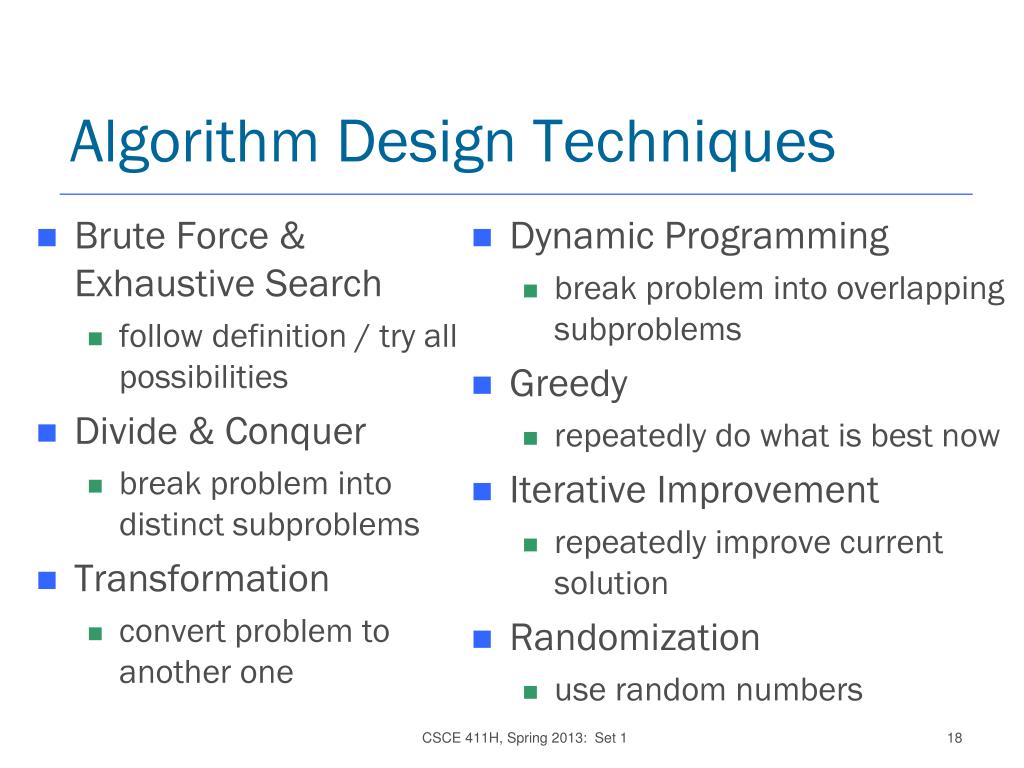 Algorithm Design Techniques

Brute Force & Exhaustive Search
follow definition / try all possibilities
Divide & Conquer
break problem into distinct subproblems
Transformation
convert problem to another one

Dynamic Programming
break problem into overlapping subproblems
Greedy
repeatedly do what is best now
Iterative Improvement
repeatedly improve current solution
Randomization
use random numbers

CSCE 411H, Spring 2013: Set 1

18